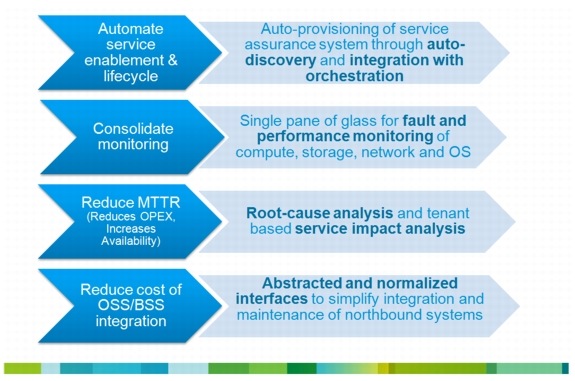 Automate service enablement & lifecycle

Auto-provisioning of service assurance system through auto-discovery and integration with orchestration

Consolidate monitoring

Single pane of glass for fault and performance monitoring of compute, storage, network and OS

Reduce MTTR (Reduces OPEX, Increases Availability)

Root-cause analysis and tenant based service impact analysis

Reduce cost of OSS/BSS integration

Abstracted and normalized interfaces to simplify integration and maintenance of northbound systems